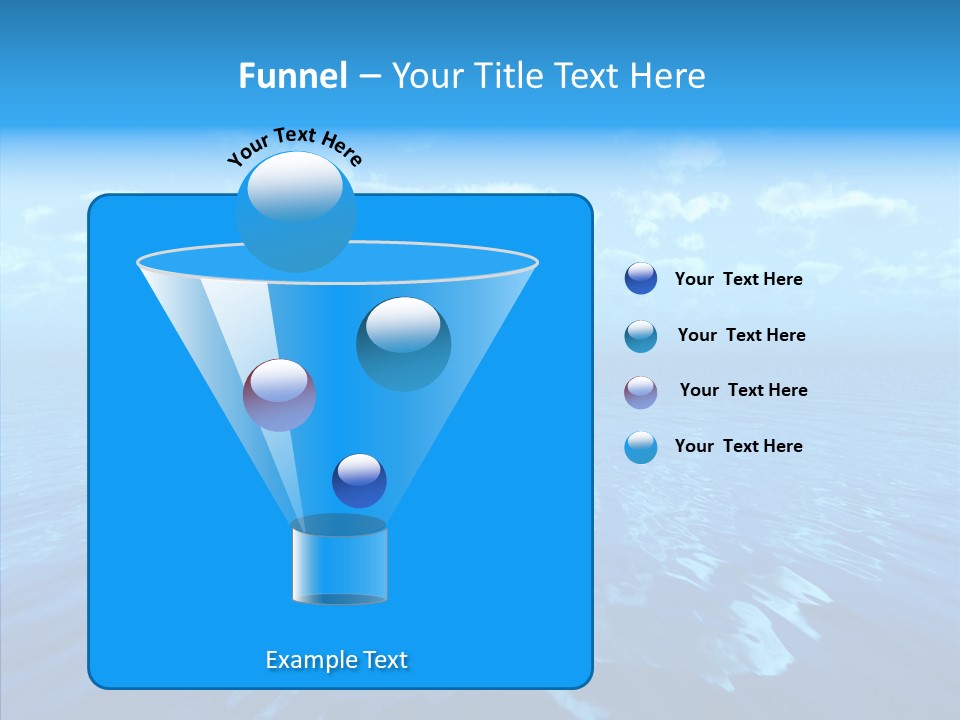 Funnel – Your Title Text Here

Your Text Here

Your Text Here

Your Text Here

Your Text Here

Your Text Here

Example Text